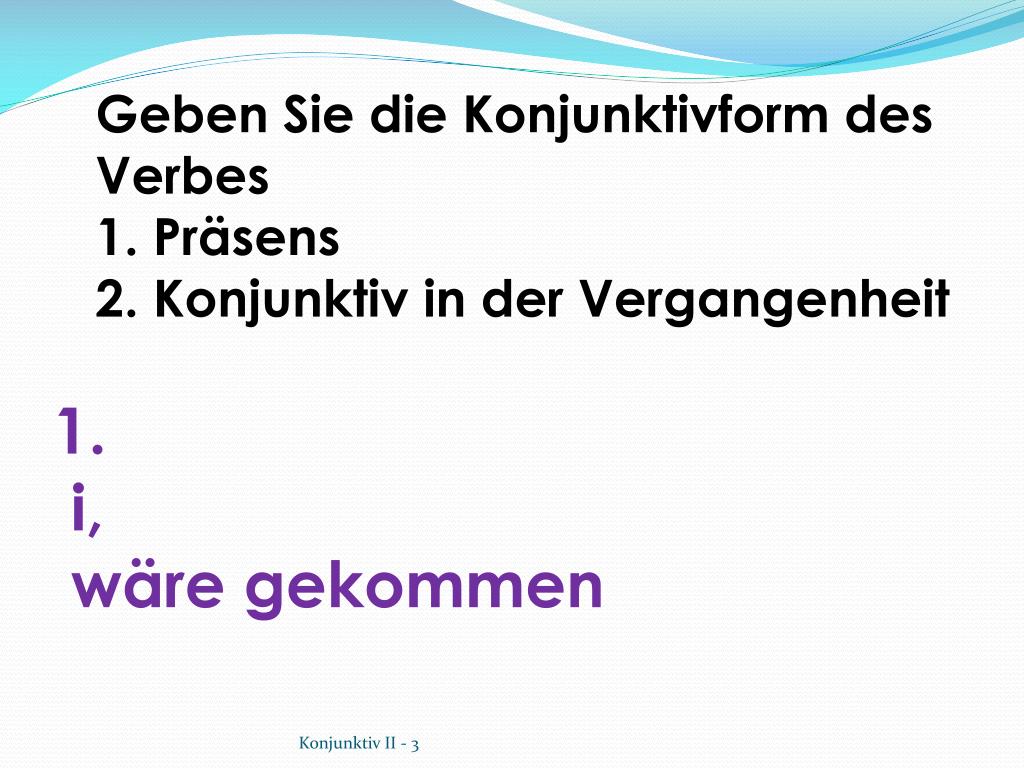 Geben Sie die Konjunktivform des Verbes
1. Präsens
2. Konjunktiv in der Vergangenheit

1.
i,
wäre gekommen

Konjunktiv II - 3